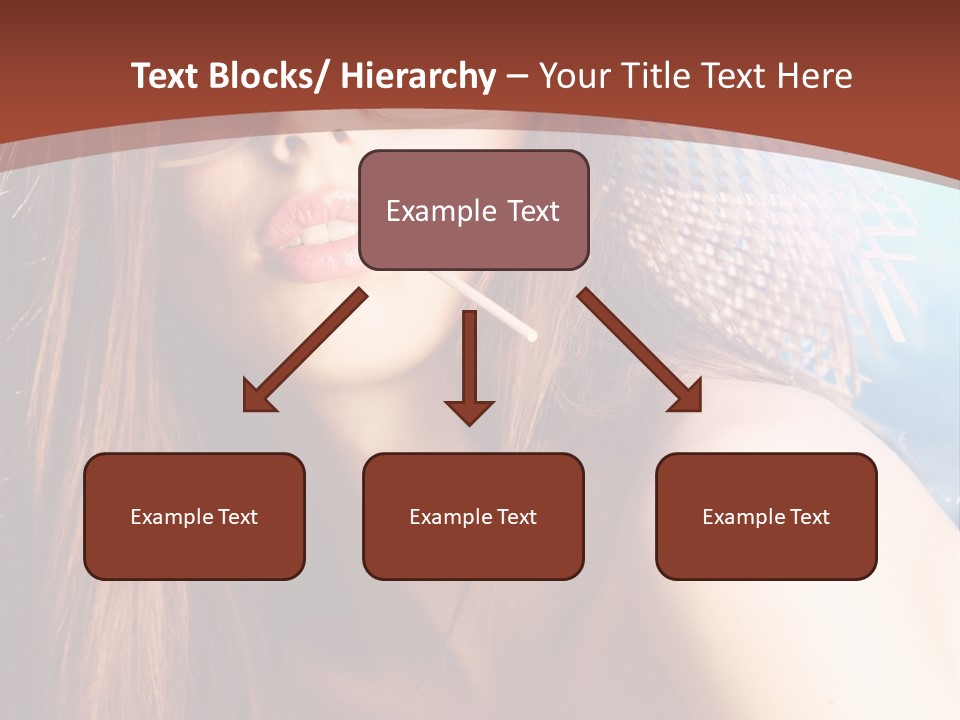 Text Blocks/ Hierarchy – Your Title Text Here

Example Text

Example Text

Example Text

Example Text